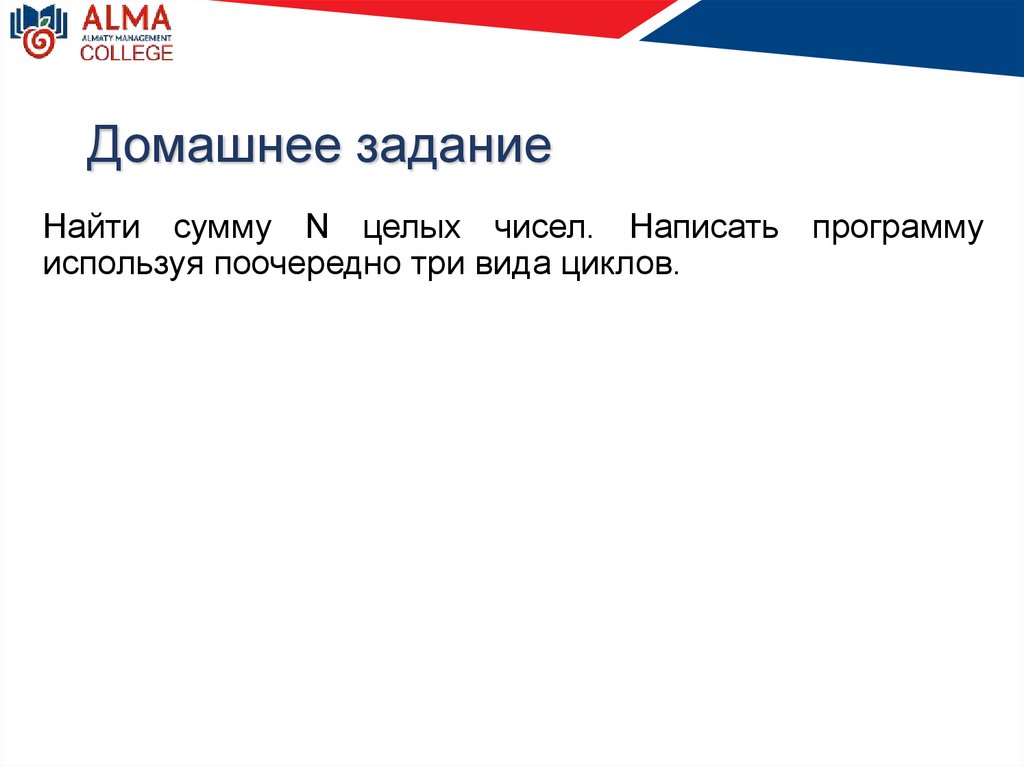 ALMA
ALMATY MANAGEMENT
COLLEGE

Домашнее задание

Найти сумму N целых чисел. Написать программу используя поочередно три вида циклов.